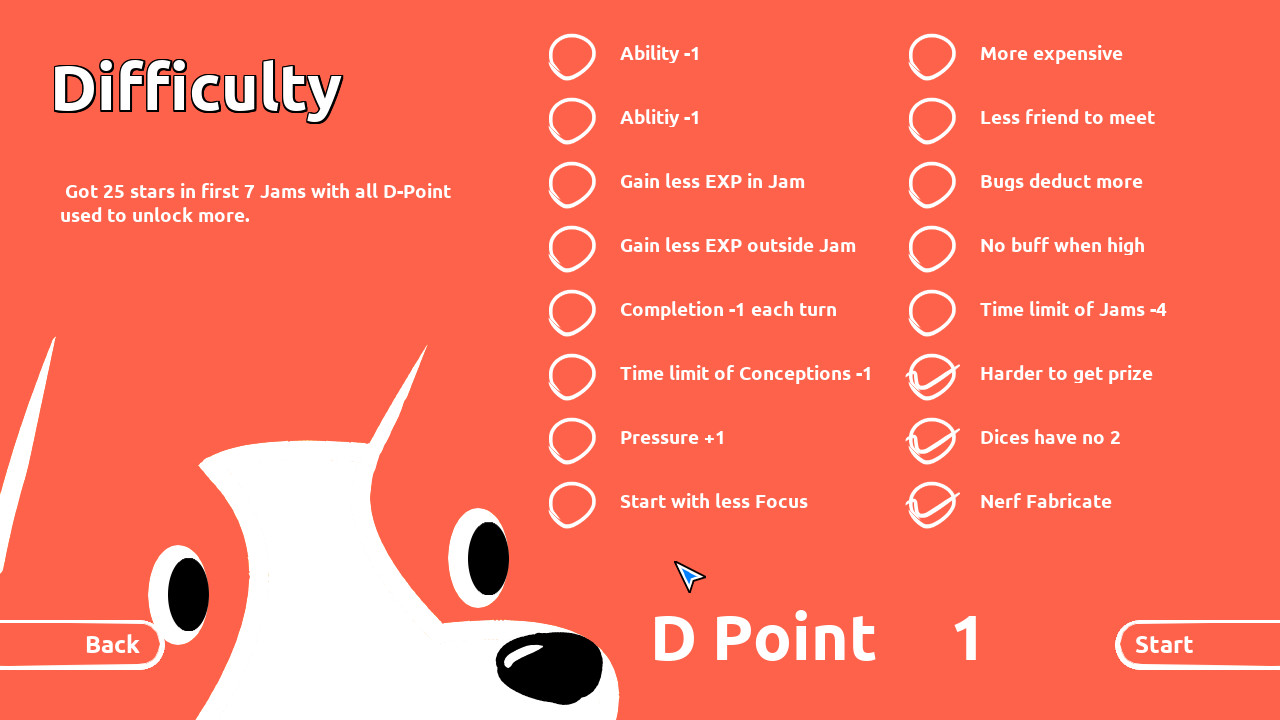 Difficulty

Got 25 stars in first 7 Jams with all D-Point used to unlock more.

Ability -1
Ablitiy -1
Gain less EXP in Jam
Gain less EXP outside Jam
Completion -1 each turn
Time limit of Conceptions -1
Pressure +1
Start with less Focus

More expensive
Less friend to meet
Bugs deduct more
No buff when high
Time limit of Jams -4
Harder to get prize
Dices have no 2
Nerf Fabricate

Back

D Point 1

Start